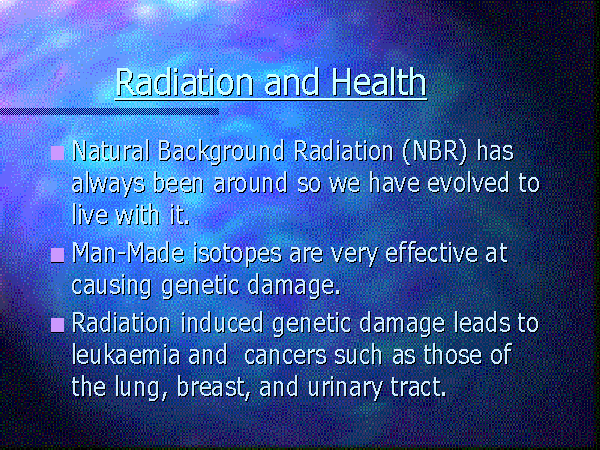 Radiation and Health

■ Natural Background Radiation (NBR) has always been around so we have evolved to live with it.

■ Man-Made isotopes are very effective at causing genetic damage.

■ Radiation induced genetic damage leads to leukaemia and cancers such as those of the lung, breast, and urinary tract.